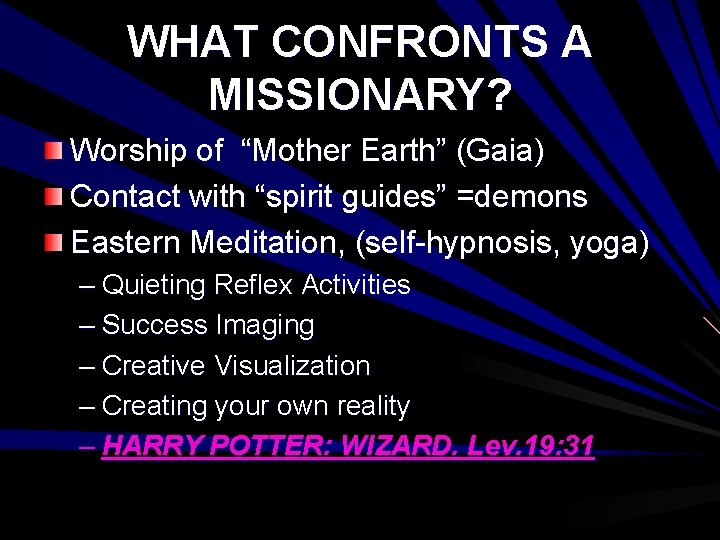 WHAT CONFRONTS A MISSIONARY?

Worship of “Mother Earth” (Gaia)

Contact with “spirit guides” =demons

Eastern Meditation, (self-hypnosis, yoga)

– Quieting Reflex Activities

– Success Imaging

– Creative Visualization

– Creating your own reality

– HARRY POTTER: WIZARD. Lev.19:31